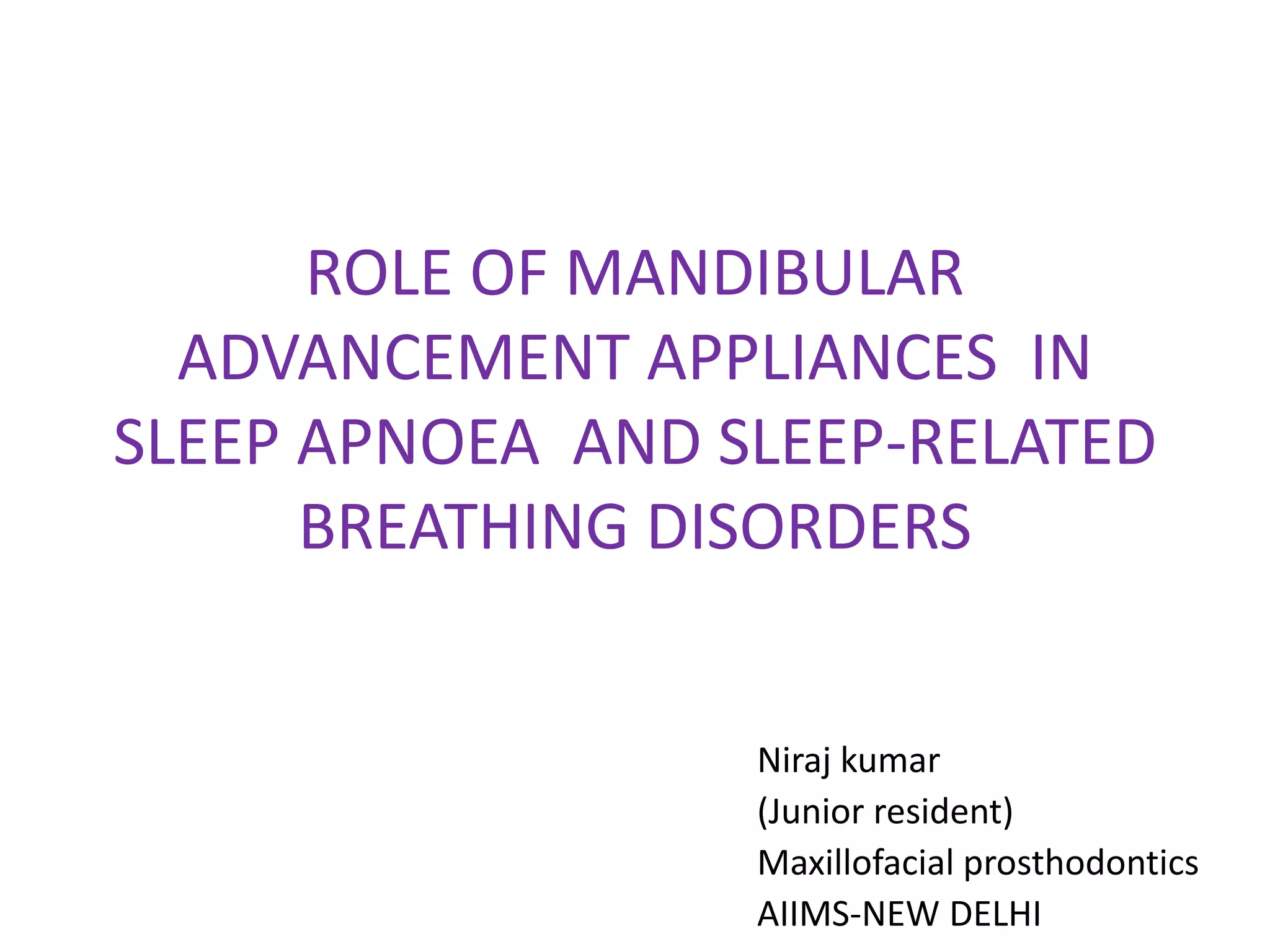 ROLE OF MANDIBULAR ADVANCEMENT APPLIANCES IN SLEEP APNOEA AND SLEEP-RELATED BREATHING DISORDERS

Niraj kumar
(Junior resident)
Maxillofacial prosthodontics
AIIMS-NEW DELHI